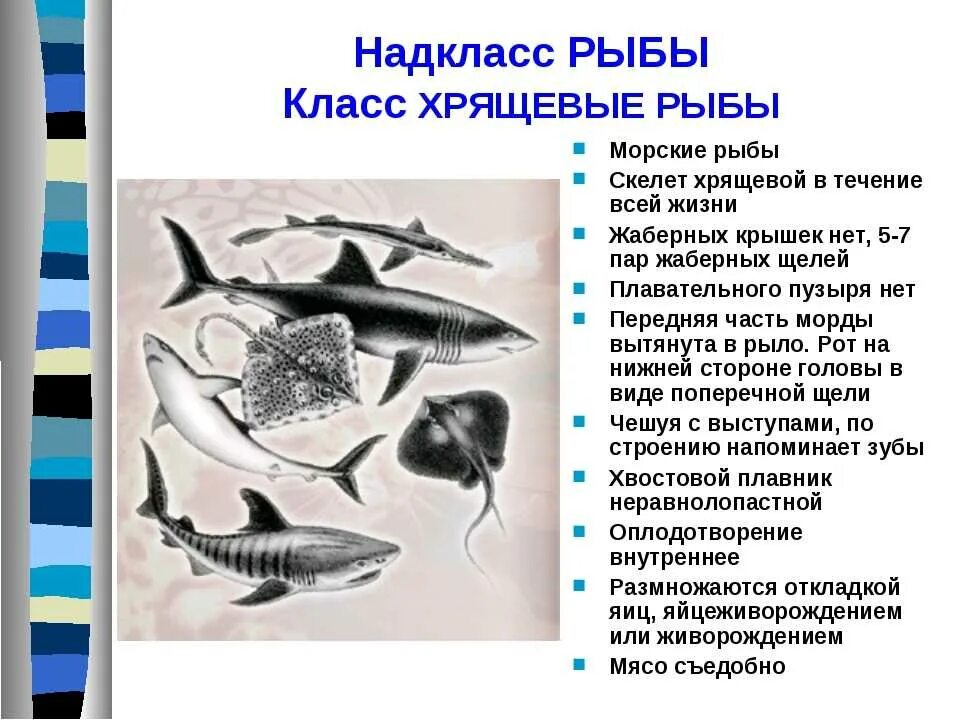 Надкласс РЫБЫ
Класс ХРЯЩЕВЫЕ РЫБЫ

- Морские рыбы
- Скелет хрящевой в течение всей жизни
- Жаберных крышек нет, 5-7 пар жаберных щелей
- Плавательного пузыря нет
- Передняя часть морды вытянута в рыло. Рот на нижней стороне головы в виде поперечной щели
- Чешуя с выступами, по строению напоминает зубы
- Хвостовой плавник неравнолопастной
- Оплодотворение внутреннее
- Размножаются откладкой яиц, яйцеживорождением или живорождением
- Мясо съедобно